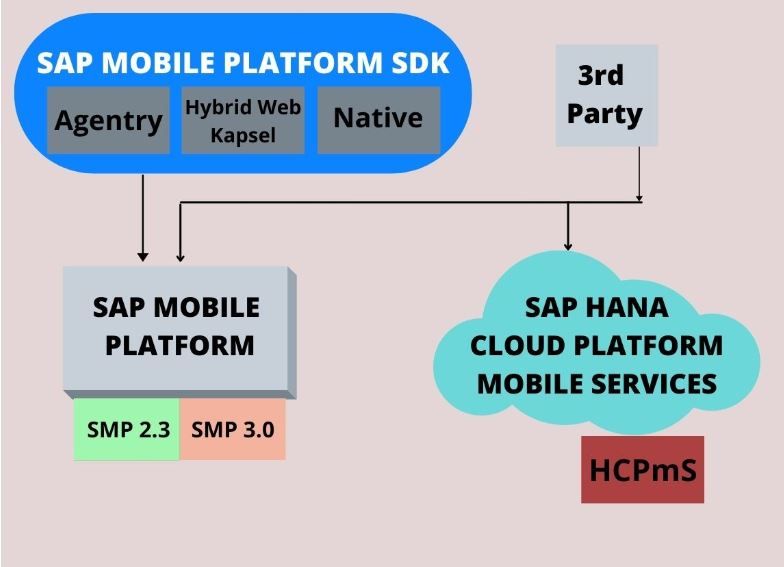 SAP MOBILE PLATFORM SDK

Agentry

Hybrid Web Kapsel

Native

3rd Party

SAP MOBILE PLATFORM

SMP 2.3

SMP 3.0

SAP HANA CLOUD PLATFORM MOBILE SERVICES

HCPmS